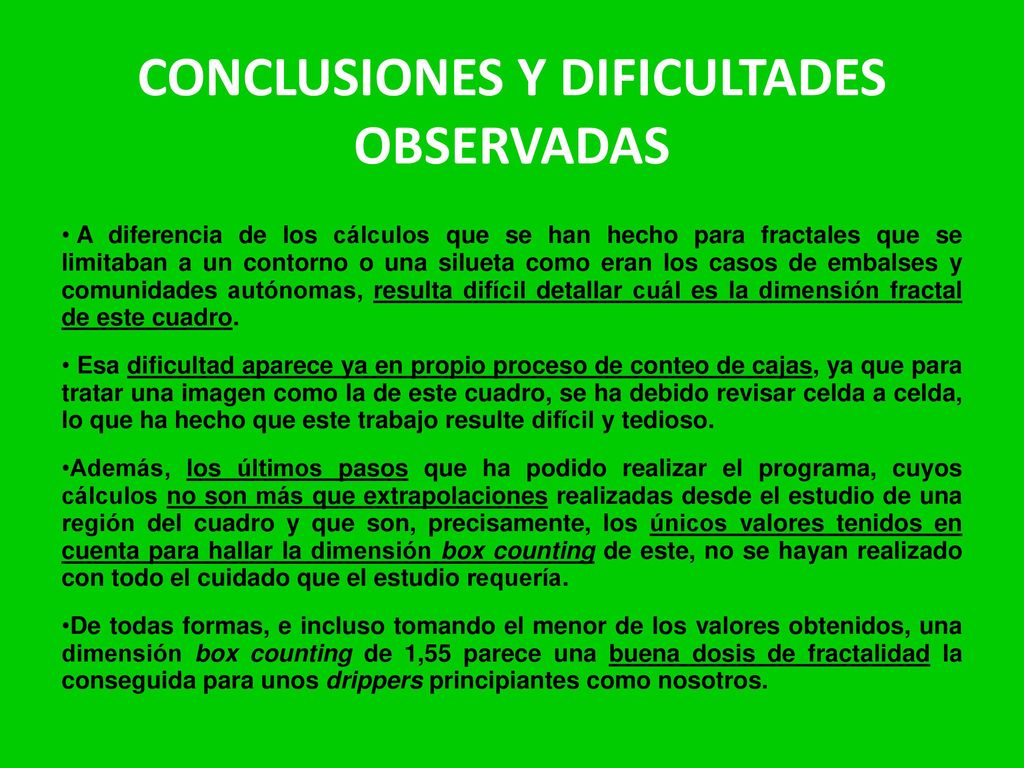 CONCLUSIONES Y DIFICULTADES OBSERVADAS

• A diferencia de los cálculos que se han hecho para fractales que se limitaban a un contorno o una silueta como eran los casos de embalses y comunidades autónomas, resulta difícil detallar cuál es la dimensión fractal de este cuadro.

• Esa dificultad aparece ya en propio proceso de conteo de cajas, ya que para tratar una imagen como la de este cuadro, se ha debido revisar celda a celda, lo que ha hecho que este trabajo resulte difícil y tedioso.

•Además, los últimos pasos que ha podido realizar el programa, cuyos cálculos no son más que extrapolaciones realizadas desde el estudio de una región del cuadro y que son, precisamente, los únicos valores tenidos en cuenta para hallar la dimensión box counting de este, no se hayan realizado con todo el cuidado que el estudio requería.

•De todas formas, e incluso tomando el menor de los valores obtenidos, una dimensión box counting de 1,55 parece una buena dosis de fractalidad la conseguida para unos drippers principiantes como nosotros.